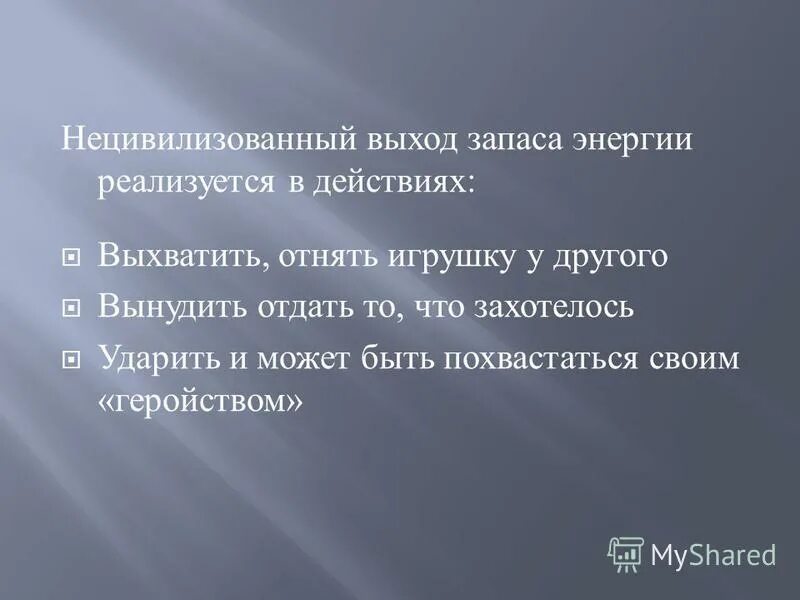 Нецивилизованный выход запаса энергии реализуется в действиях:

Выхватить, отнять игрушку у другого

Вынудить отдать то, что захотелось

Ударить и может быть похвастаться своим «геройством»

MyShared